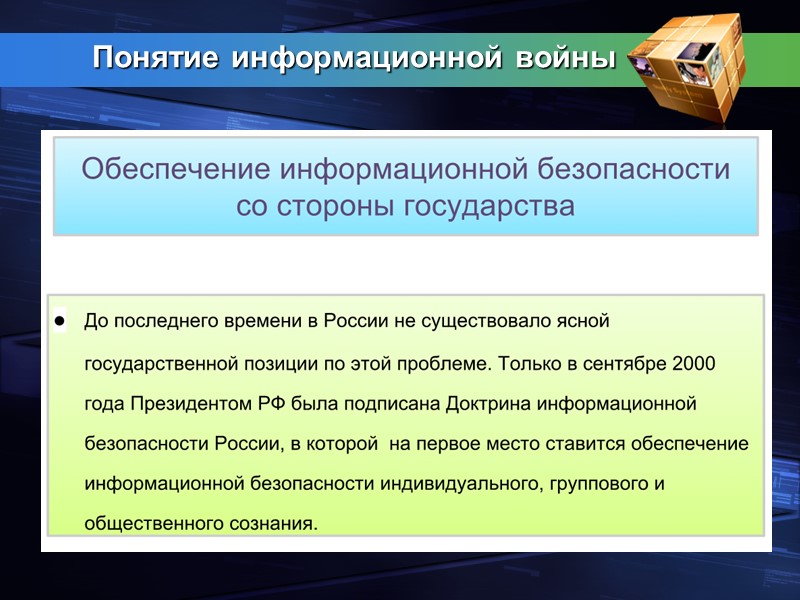 Понятие информационной войны

Обеспечение информационной безопасности со стороны государства

● До последнего времени в России не существовало ясной государственной позиции по этой проблеме. Только в сентябре 2000 года Президентом РФ была подписана Доктрина информационной безопасности России, в которой на первое место ставится обеспечение информационной безопасности индивидуального, группового и общественного сознания.